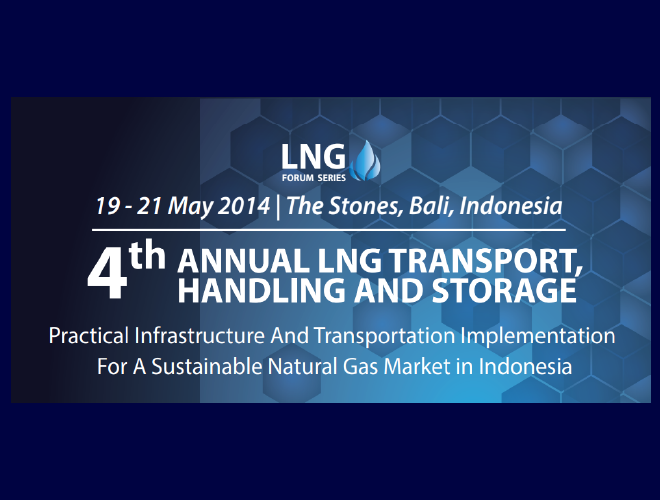 LNG
FORUM SERIES

19 - 21 May 2014 | The Stones, Bali, Indonesia

4th ANNUAL LNG TRANSPORT, HANDLING AND STORAGE

Practical Infrastructure And Transportation Implementation For A Sustainable Natural Gas Market in Indonesia